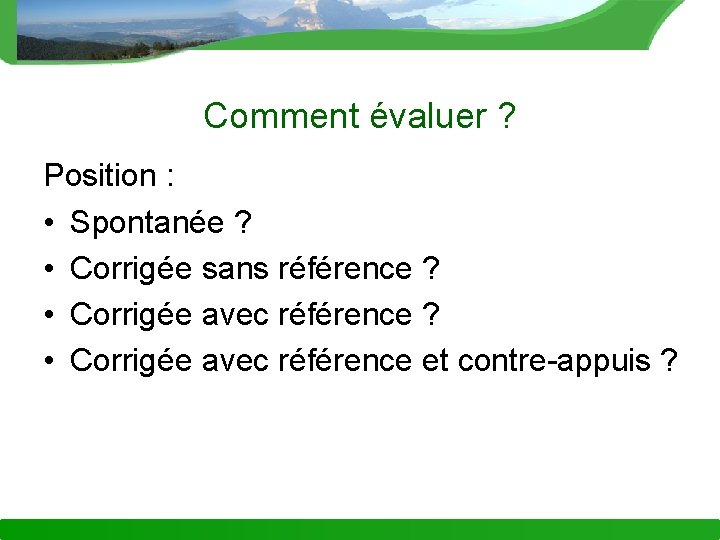 Comment évaluer ?

Position :

• Spontanée ?
• Corrigée sans référence ?
• Corrigée avec référence ?
• Corrigée avec référence et contre-appuis ?